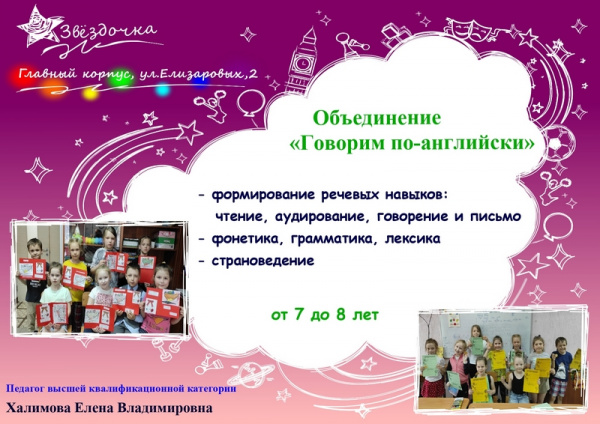 Звёздочка

Главный корпус, ул.Елизаровых,2

Объединение «Говорим по-английски»

- формирование речевых навыков: чтение, аудирование, говорение и письмо
- фонетика, грамматика, лексика
- страноведение

от 7 до 8 лет

Педагог высшей квалификационной категории

Халимова Елена Владимировна